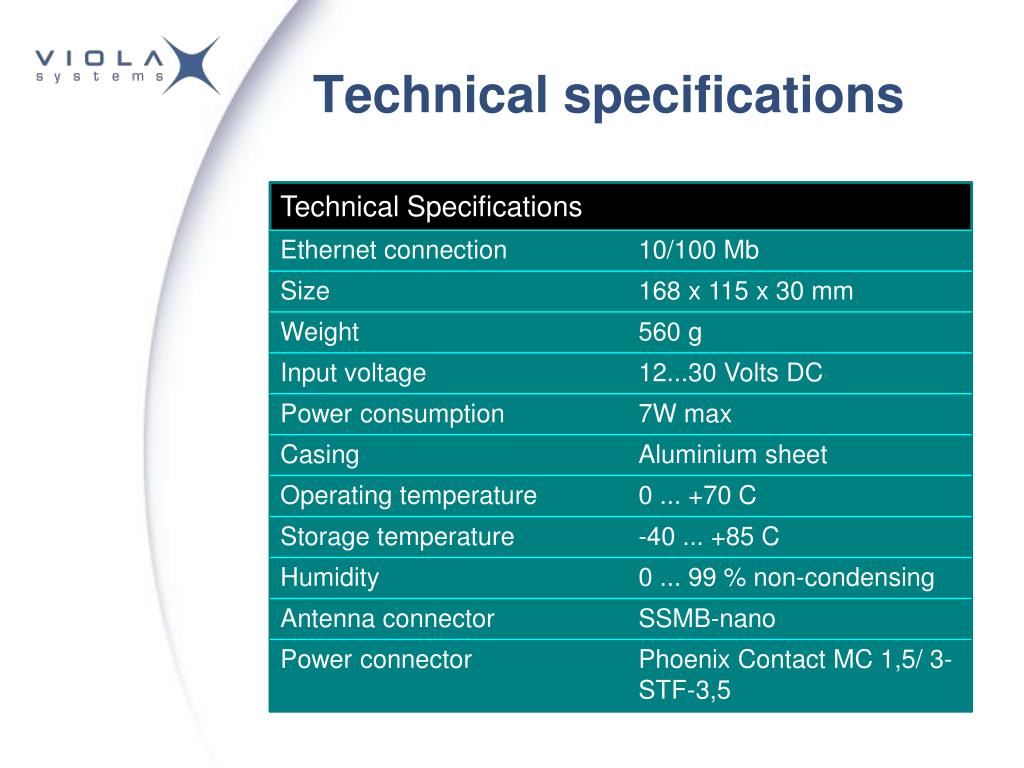 VIOLA
systems

Technical specifications

| Technical Specifications | |
|---|---|
| Ethernet connection | 10/100 Mb |
| Size | 168 x 115 x 30 mm |
| Weight | 560 g |
| Input voltage | 12...30 Volts DC |
| Power consumption | 7W max |
| Casing | Aluminium sheet |
| Operating temperature | 0 ... +70 C |
| Storage temperature | -40 ... +85 C |
| Humidity | 0 ... 99 % non-condensing |
| Antenna connector | SSMB-nano |
| Power connector | Phoenix Contact MC 1,5/ 3-STF-3,5 |